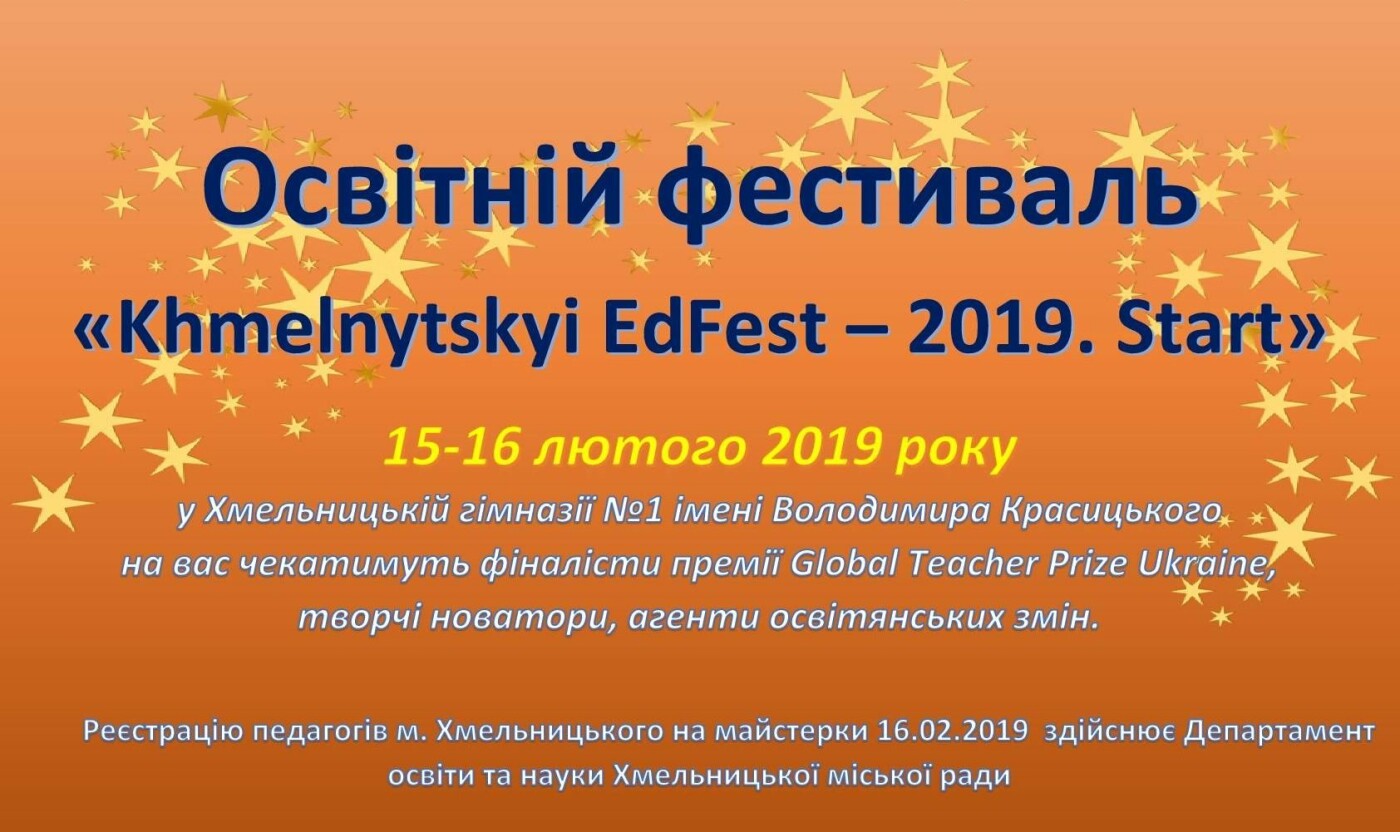 Освітній фестиваль
«Khmelnytskyi EdFest – 2019. Start»

15-16 лютого 2019 року

у Хмельницькій гімназії №1 імені Володимира Красицького на вас чекатимуть фіналісти премії Global Teacher Prize Ukraine, творчі новатори, агенти освітянських змін.

Реєстрацію педагогів м. Хмельницького на майстерки 16.02.2019 здійснює Департамент освіти та науки Хмельницької міської ради